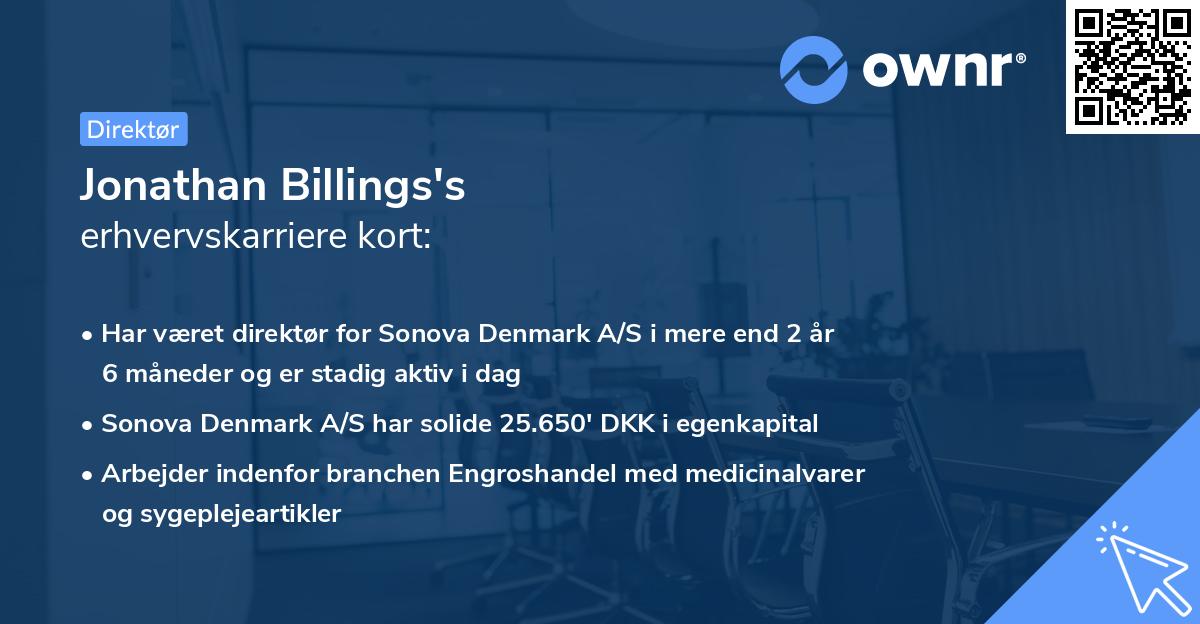 ownr®

Direktør

Jonathan Billings's
erhvervskarriere kort:

• Har været direktør for Sonova Denmark A/S i mere end 2 år 6 måneder og er stadig aktiv i dag
• Sonova Denmark A/S har solide 25.650' DKK i egenkapital
• Arbejder indenfor branchen Engroshandel med medicinalvarer og sygeplejeartikler